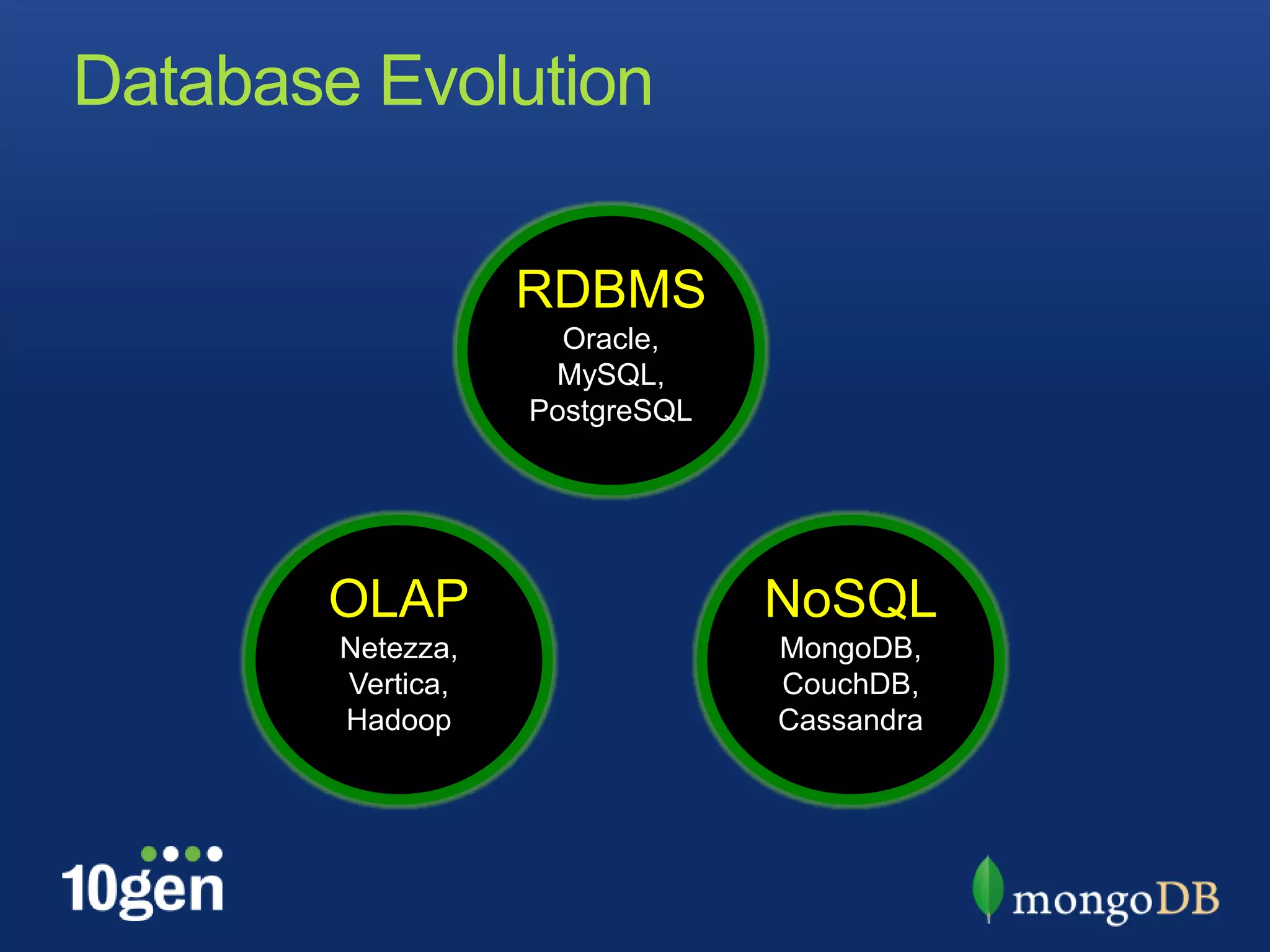 Database Evolution

RDBMS
Oracle,
MySQL,
PostgreSQL

OLAP
Netezza,
Vertica,
Hadoop

NoSQL
MongoDB,
CouchDB,
Cassandra

10gen

mongoDB